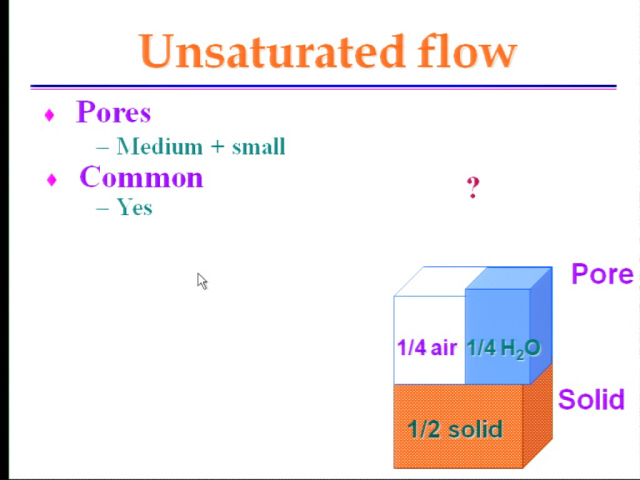 Unsaturated flow

♦ Pores
– Medium + small

♦ Common
– Yes

?

Pore

1/4 air

1/4 $H_2O$

Solid

1/2 solid